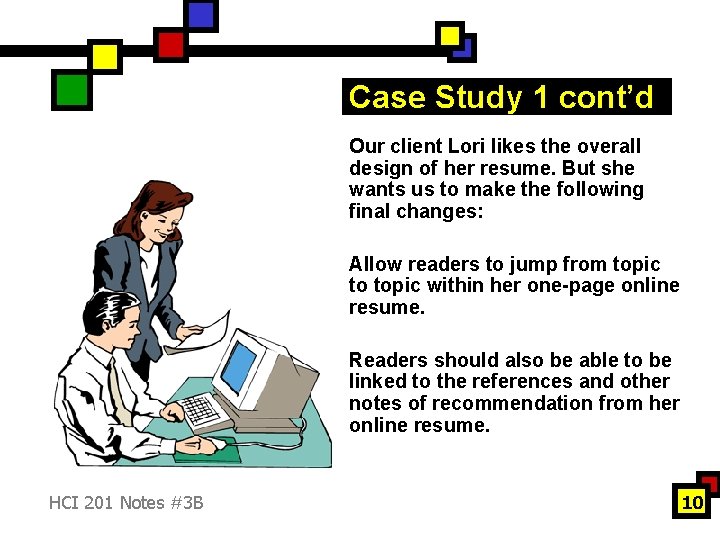 Case Study 1 cont'd

Our client Lori likes the overall design of her resume. But she wants us to make the following final changes:

Allow readers to jump from topic to topic within her one-page online resume.

Readers should also be able to be linked to the references and other notes of recommendation from her online resume.

HCI 201 Notes #3B

10